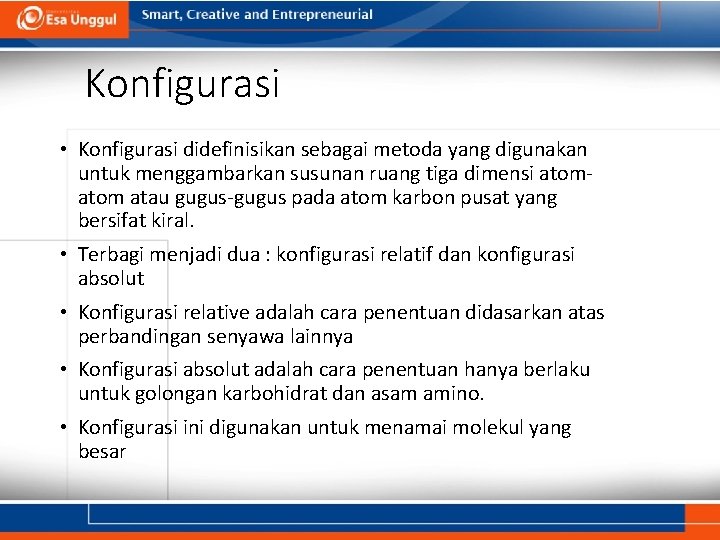 Esa Unggul

Smart, Creative and Entrepreneurial

Konfigurasi

• Konfigurasi didefinisikan sebagai metoda yang digunakan untuk menggambarkan susunan ruang tiga dimensi atom-atom atau gugus-gugus pada atom karbon pusat yang bersifat kiral.

• Terbagi menjadi dua : konfigurasi relatif dan konfigurasi absolut

• Konfigurasi relative adalah cara penentuan didasarkan atas perbandingan senyawa lainnya

• Konfigurasi absolut adalah cara penentuan hanya berlaku untuk golongan karbohidrat dan asam amino.

• Konfigurasi ini digunakan untuk menamai molekul yang besar